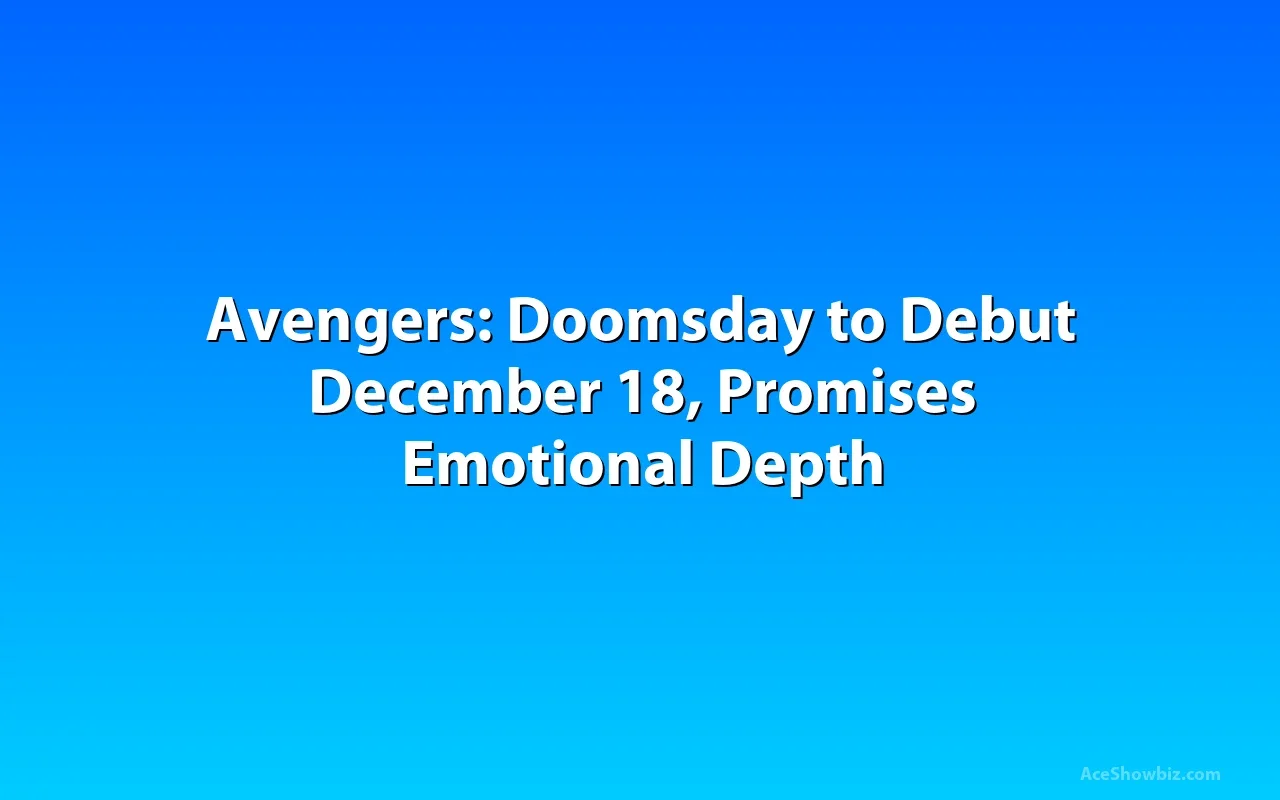 Avengers: Doomsday to Debut December 18, Promises Emotional Depth

AceShowbiz.com